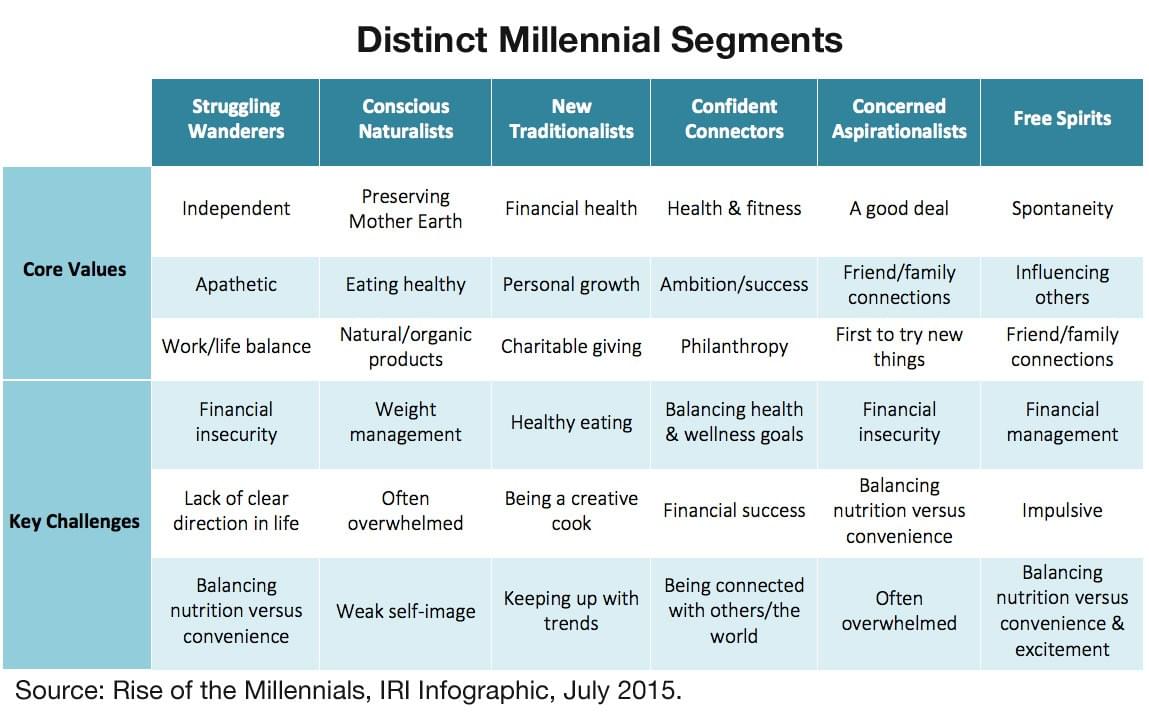 Distinct Millennial Segments

| | Struggling Wanderers | Conscious Naturalists | New Traditionalists | Confident Connectors | Concerned Aspirationalists | Free Spirits |
|---|---|---|---|---|---|---|
| Core Values | Independent | Preserving Mother Earth | Financial health | Health & fitness | A good deal | Spontaneity |
| | Apathetic | Eating healthy | Personal growth | Ambition/success | Friend/family connections | Influencing others |
| | Work/life balance | Natural/organic products | Charitable giving | Philanthropy | First to try new things | Friend/family connections |
| Key Challenges | Financial insecurity | Weight management | Healthy eating | Balancing health & wellness goals | Financial insecurity | Financial management |
| | Lack of clear direction in life | Often overwhelmed | Being a creative cook | Financial success | Balancing nutrition versus convenience | Impulsive |
| | Balancing nutrition versus convenience | Weak self-image | Keeping up with trends | Being connected with others/the world | Often overwhelmed | Balancing nutrition versus convenience & excitement |

Source: Rise of the Millennials, IRI Infographic, July 2015.